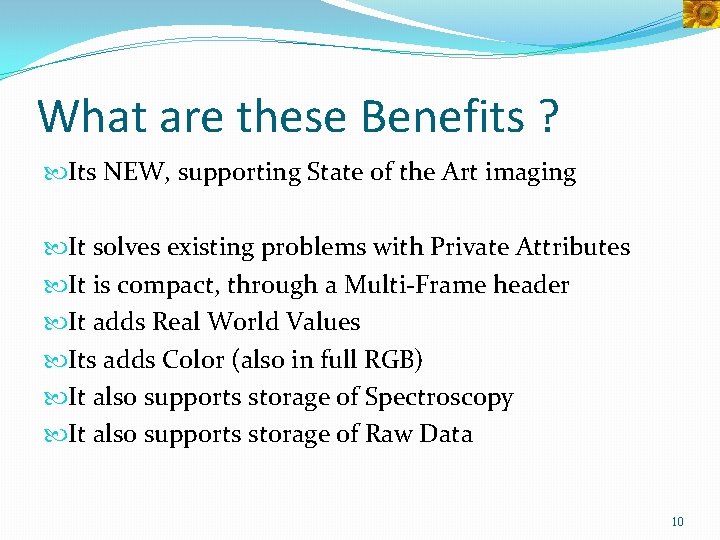 What are these Benefits ?

Its NEW, supporting State of the Art imaging

It solves existing problems with Private Attributes
It is compact, through a Multi-Frame header
It adds Real World Values
Its adds Color (also in full RGB)
It also supports storage of Spectroscopy
It also supports storage of Raw Data

10